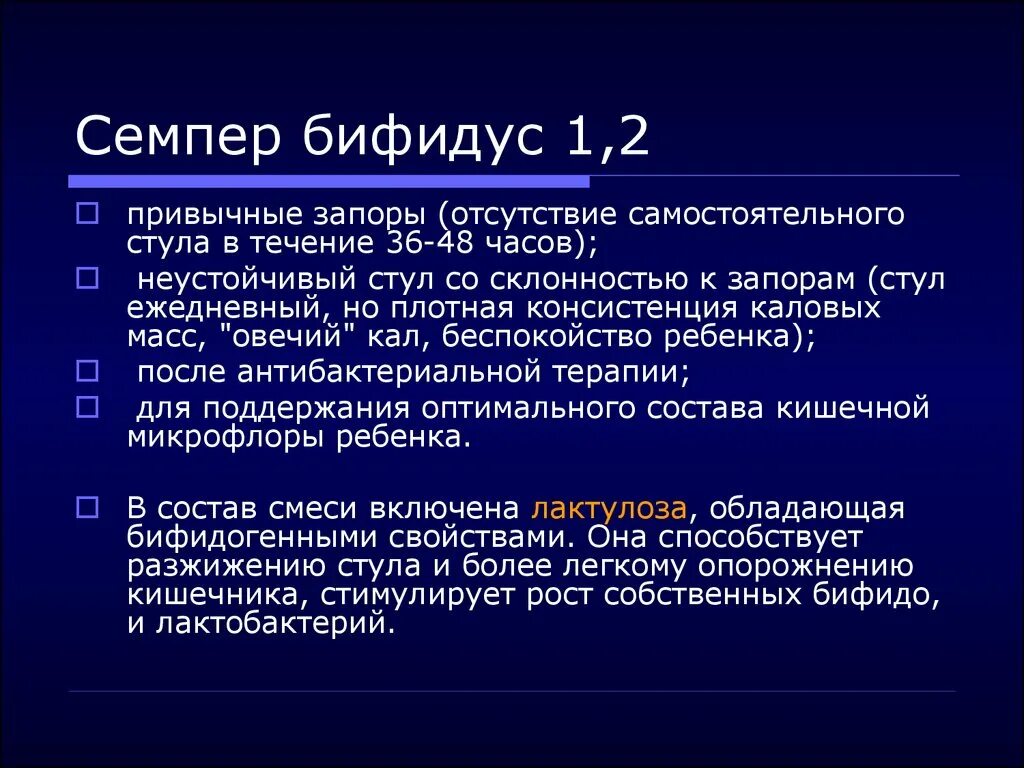 Семпер бифидус 1,2

привычные запоры (отсутствие самостоятельного стула в течение 36-48 часов);

неустойчивый стул со склонностью к запорам (стул ежедневный, но плотная консистенция каловых масс, "овечий" кал, беспокойство ребенка);

после антибактериальной терапии;

для поддержания оптимального состава кишечной микрофлоры ребенка.

В состав смеси включена лактулоза, обладающая бифидогенными свойствами. Она способствует разжижению стула и более легкому опорожнению кишечника, стимулирует рост собственных бифидо, и лактобактерий.